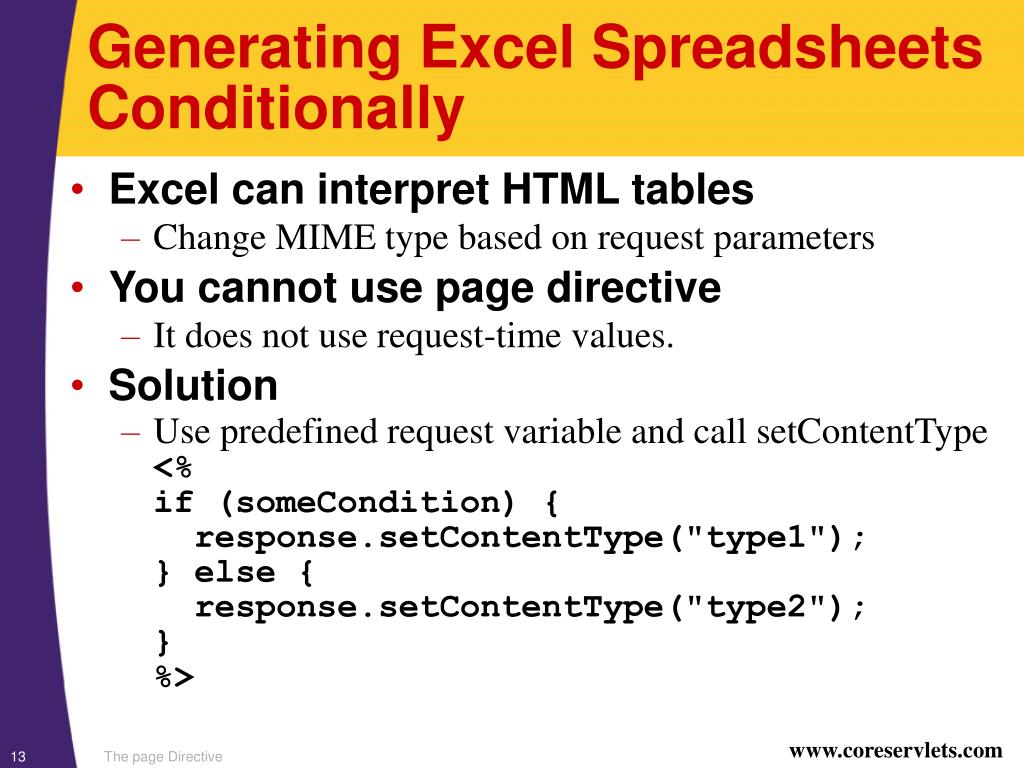 Generating Excel Spreadsheets Conditionally

• Excel can interpret HTML tables
– Change MIME type based on request parameters
• You cannot use page directive
– It does not use request-time values.
• Solution
– Use predefined request variable and call setContentType
<%
if (someCondition) {
  response.setContentType("type1");
} else {
  response.setContentType("type2");
}
%>

13 The page Directive www.coreservlets.com